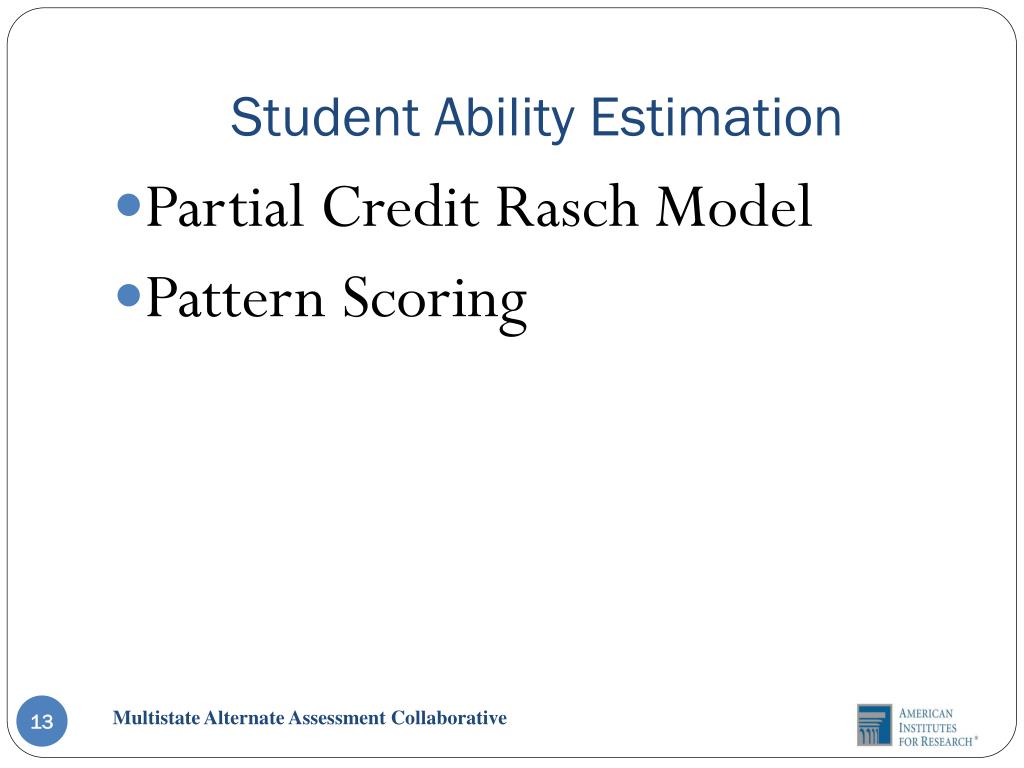 Student Ability Estimation

Partial Credit Rasch Model

Pattern Scoring

13

Multistate Alternate Assessment Collaborative

AMERICAN INSTITUTES FOR RESEARCH®